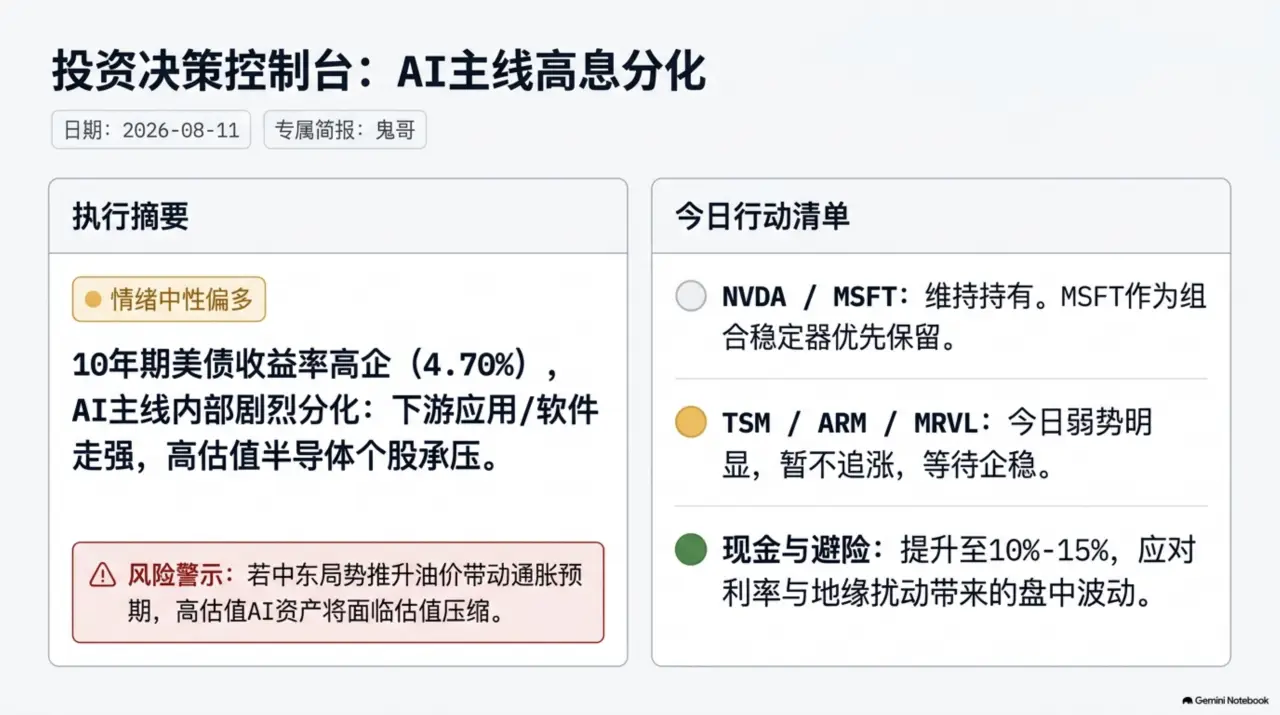 投资决策控制台：AI主线高息分化

日期：2026-08-11

专属简报：鬼哥

执行摘要

情绪中性偏多

10年期美债收益率高企（4.70%），AI主线内部剧烈分化：下游应用/软件走强，高估值半导体个股承压。

风险警示：若中东局势推升油价带动通胀预期，高估值AI资产将面临估值压缩。

今日行动清单

NVDA / MSFT：维持持有。MSFT作为组合稳定器优先保留。

TSM / ARM / MRVL：今日弱势明显，暂不追涨，等待企稳。

现金与避险：提升至10%-15%，应对利率与地缘扰动带来的盘中波动。

Gemini Notebook